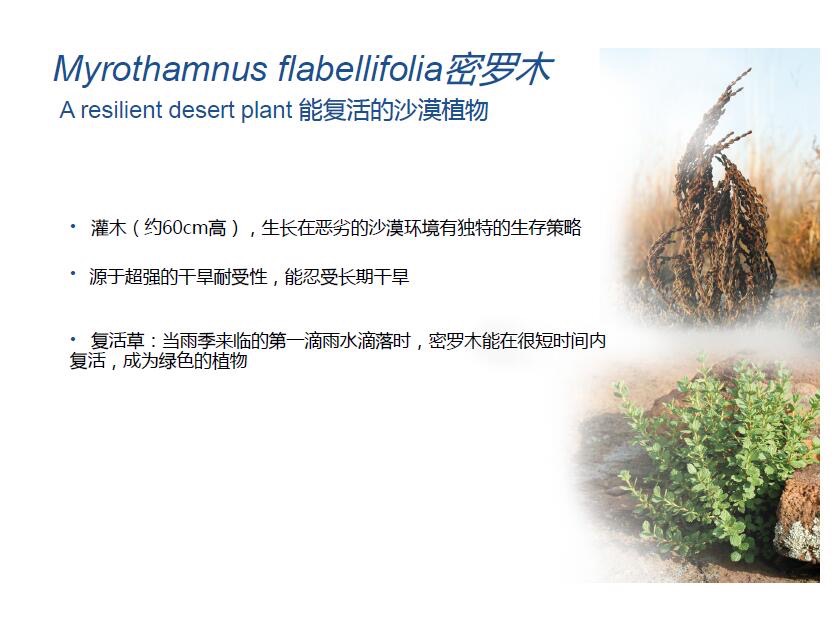 Myrothamnus flabellifolia密罗木
A resilient desert plant 能复活的沙漠植物

• 灌木（约60cm高），生长在恶劣的沙漠环境有独特的生存策略

• 源于超强的干旱耐受性，能忍受长期干旱

• 复活草：当雨季来临的第一滴雨水滴落时，密罗木能在很短时间内复活，成为绿色的植物